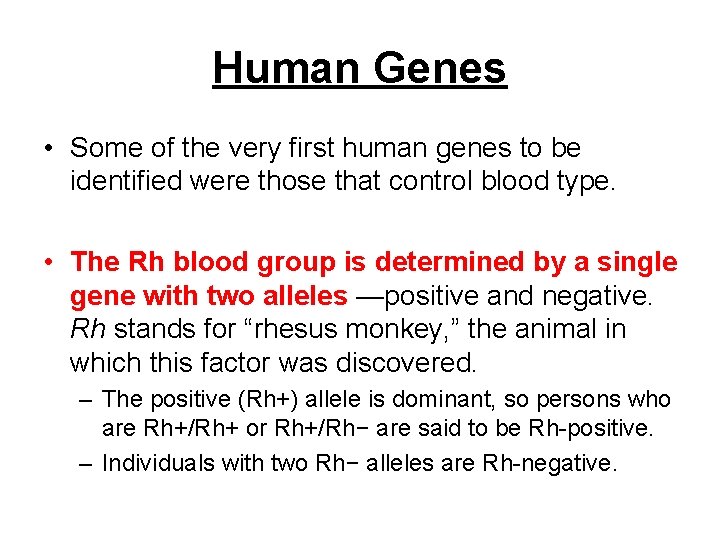 Human Genes

• Some of the very first human genes to be identified were those that control blood type.

• The Rh blood group is determined by a single gene with two alleles —positive and negative. Rh stands for “rhesus monkey,” the animal in which this factor was discovered.

– The positive (Rh+) allele is dominant, so persons who are Rh+/Rh+ or Rh+/Rh− are said to be Rh-positive.

– Individuals with two Rh− alleles are Rh-negative.